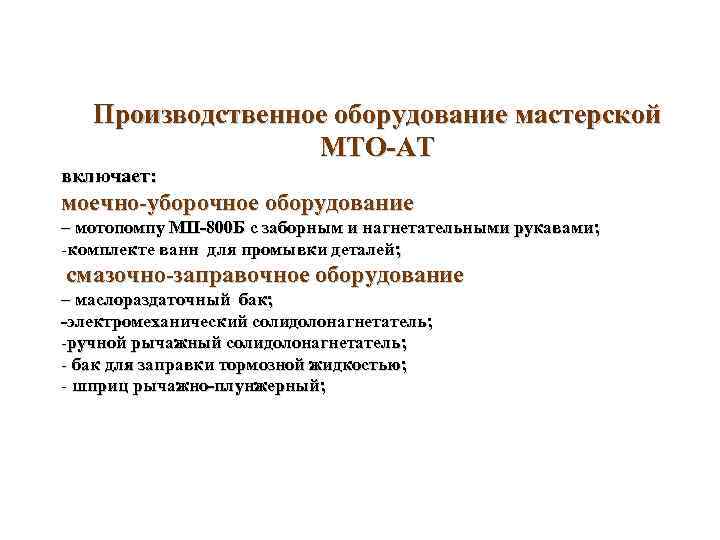 Производственное оборудование мастерской МТО-АТ

включает:

моечно-уборочное оборудование

– мотопомпу МП-800Б с заборным и нагнетательными рукавами;

-комплекте ванн для промывки деталей;

смазочно-заправочное оборудование

– маслораздаточный бак;

-электромеханический солидолонагнетатель;

-ручной рычажный солидолонагнетатель;

- бак для заправки тормозной жидкостью;

- шприц рычажно-плунжерный;